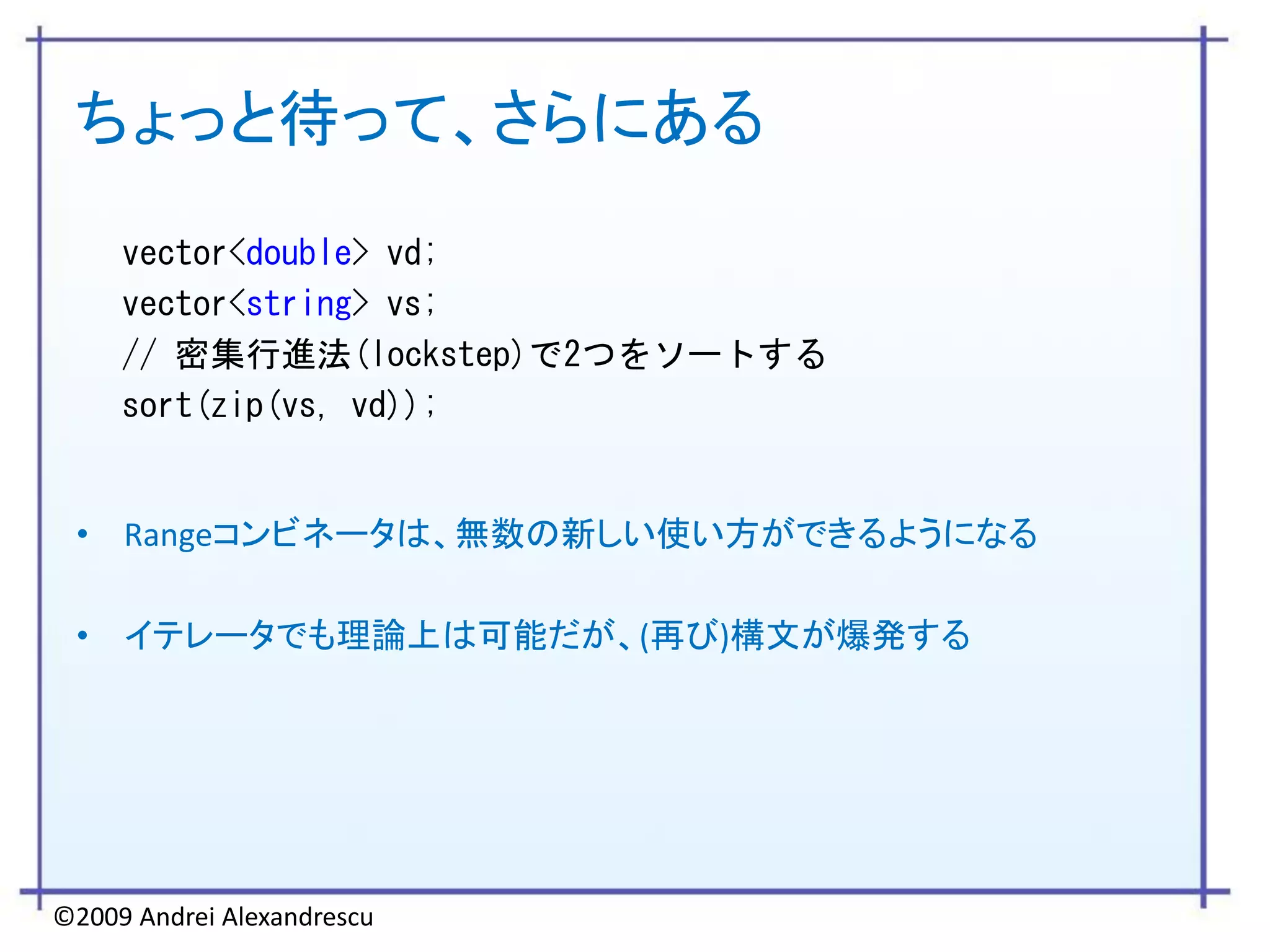 ちょっと待って、さらにある

vector<double> vd;
vector<string> vs;
// 密集行進法(lockstep)で2つをソートする
sort(zip(vs, vd));

• Rangeコンビネータは、無数の新しい使い方ができるようになる

• イテレータでも理論上は可能だが、(再び)構文が爆発する

©2009 Andrei Alexandrescu